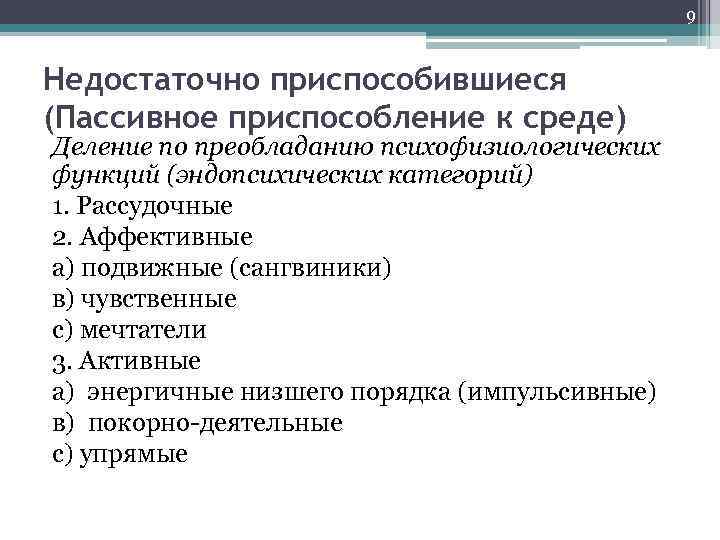 9

Недостаточно приспособившиеся (Пассивное приспособление к среде)

Деление по преобладанию психофизиологических функций (эндопсихических категорий)

1. Рассудочные
2. Аффективные
а) подвижные (сангвиники)
в) чувственные
с) мечтатели
3. Активные
а) энергичные низшего порядка (импульсивные)
в) покорно-деятельные
с) упрямые